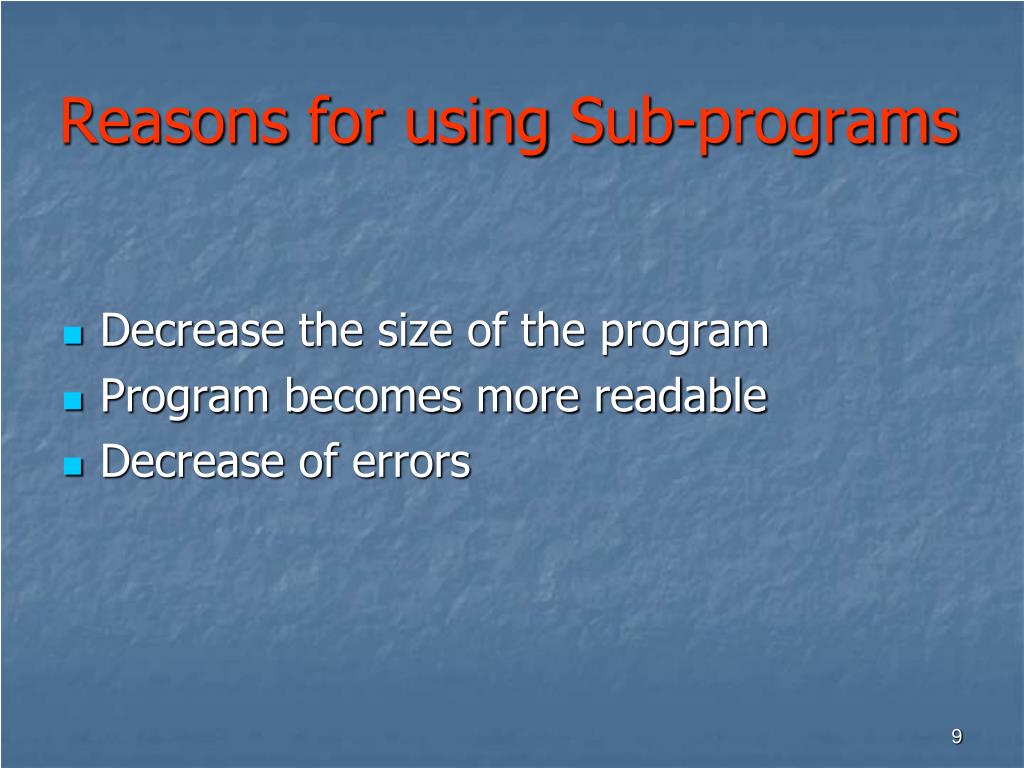 Reasons for using Sub-programs

- Decrease the size of the program
- Program becomes more readable
- Decrease of errors

9